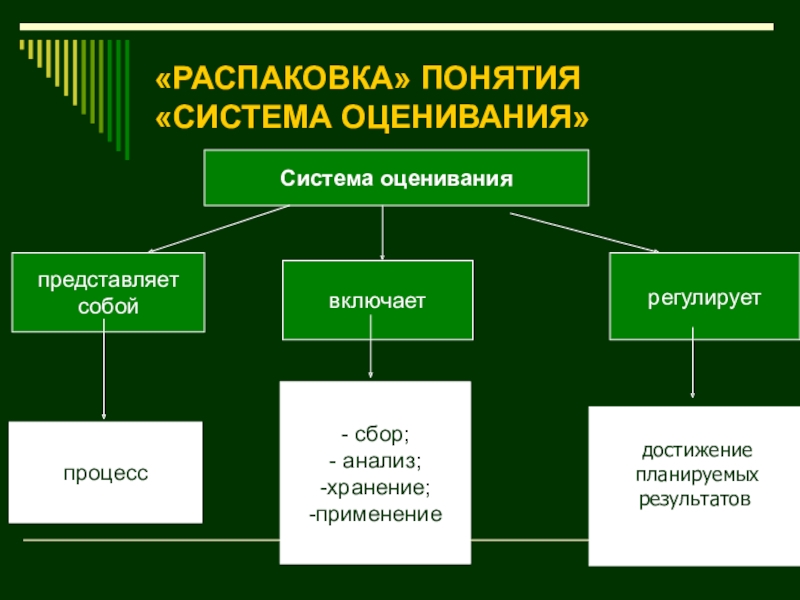 «РАСПАКОВКА» ПОНЯТИЯ «СИСТЕМА ОЦЕНИВАНИЯ»

Система оценивания

представляет собой

включает

регулирует

процесс

- сбор;
- анализ;
-хранение;
-применение

достижение планируемых результатов